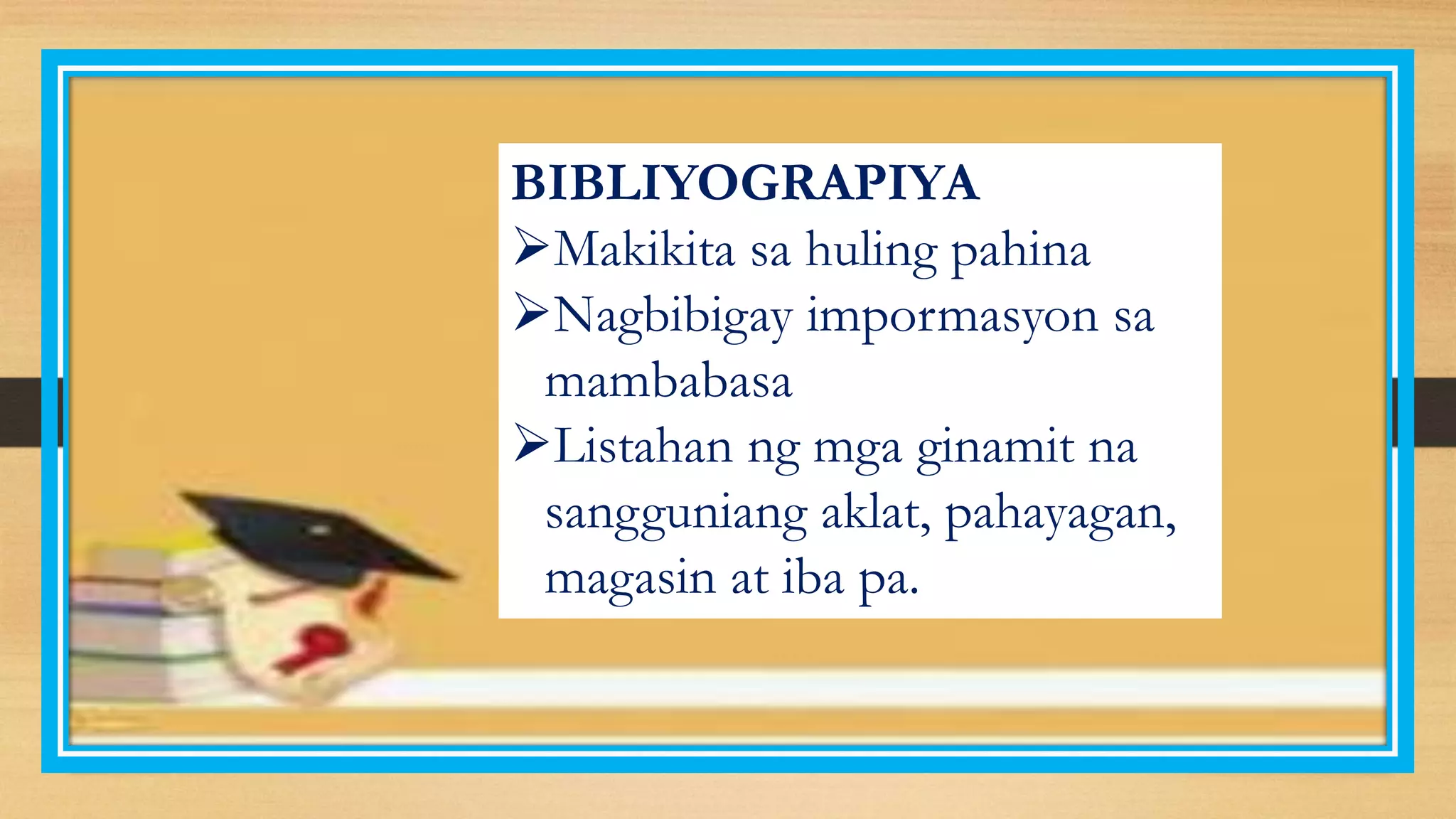 BIBLIYOGRAPIYA

➢Makikita sa huling pahina

➢Nagbibigay impormasyon sa mambabasa

➢Listahan ng mga ginamit na sangguniang aklat, pahayagan, magasin at iba pa.